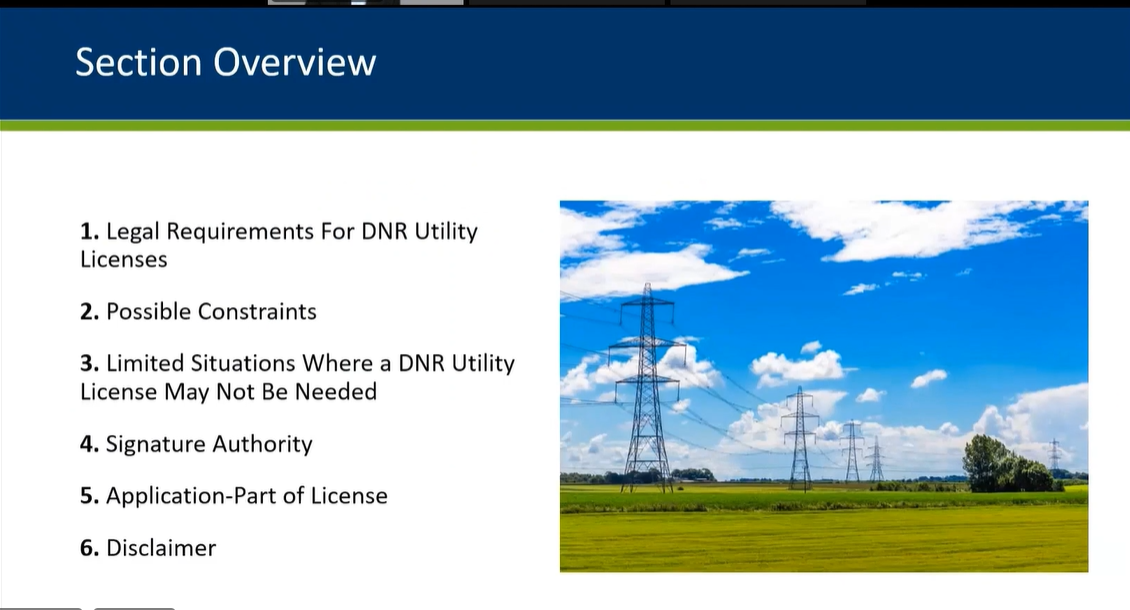 Section Overview

1. Legal Requirements For DNR Utility Licenses

2. Possible Constraints

3. Limited Situations Where a DNR Utility License May Not Be Needed

4. Signature Authority

5. Application-Part of License

6. Disclaimer